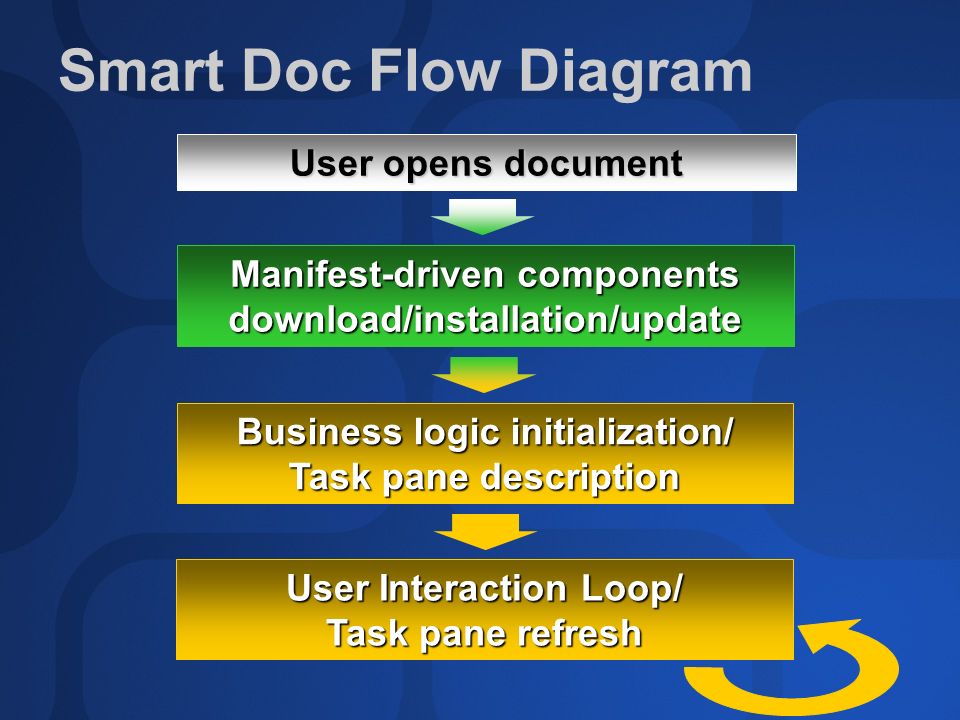 Smart Doc Flow Diagram

User opens document

Manifest-driven components download/installation/update

Business logic initialization/ Task pane description

User Interaction Loop/ Task pane refresh